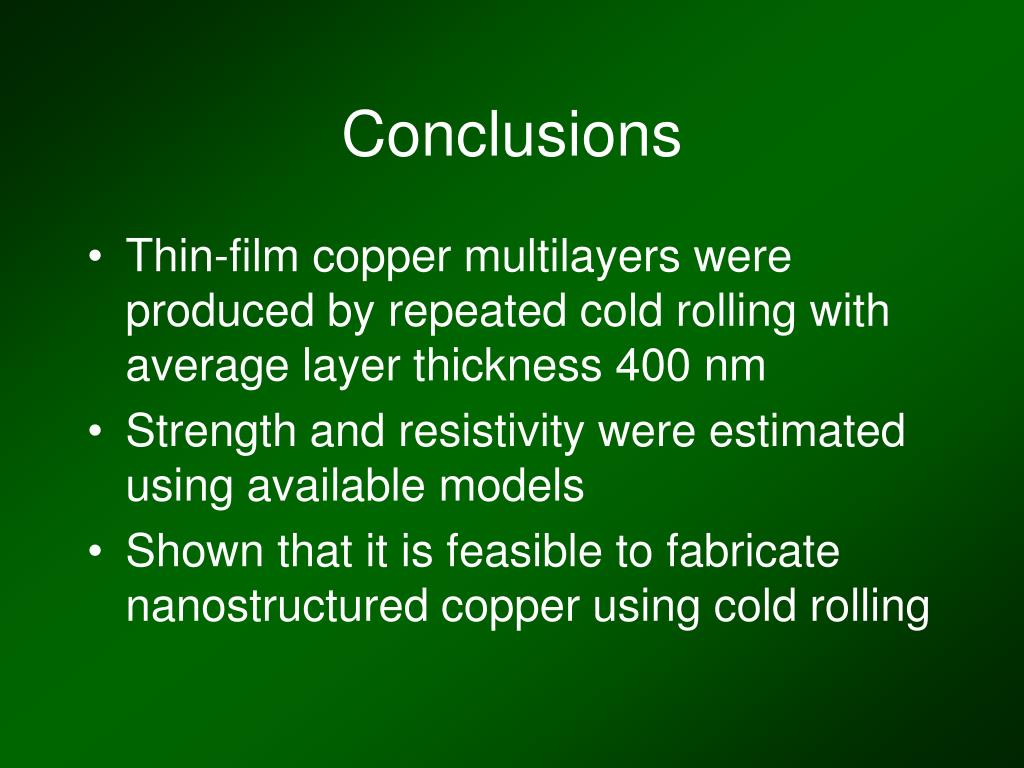 Conclusions

• Thin-film copper multilayers were produced by repeated cold rolling with average layer thickness 400 nm
• Strength and resistivity were estimated using available models
• Shown that it is feasible to fabricate nanostructured copper using cold rolling